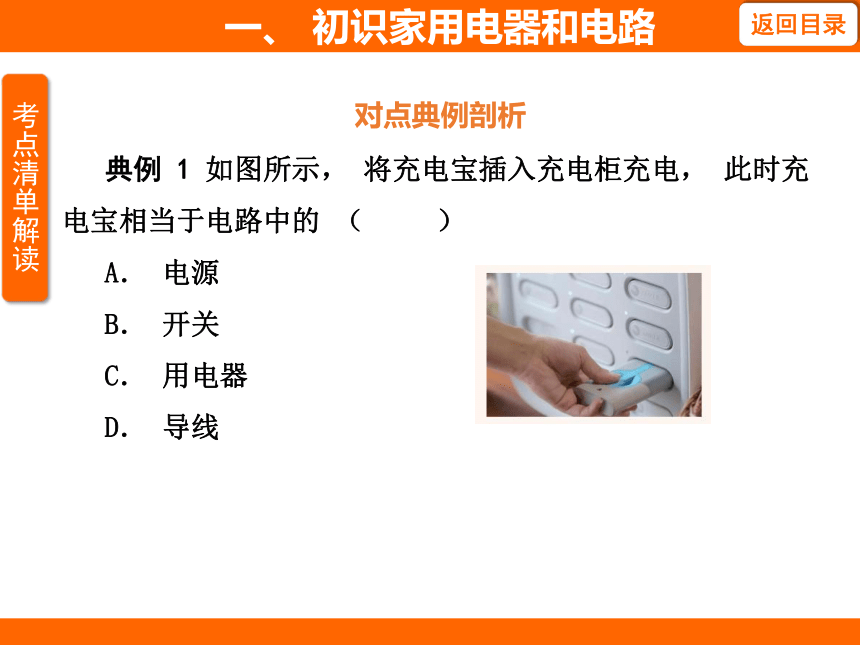 一、 初识家用电器和电路

返回目录

考点清单解读

对点典例剖析

典例 1 如图所示， 将充电宝插入充电柜充电， 此时充电宝相当于电路中的 （　　）

A. 电源

B. 开关

C. 用电器

D. 导线